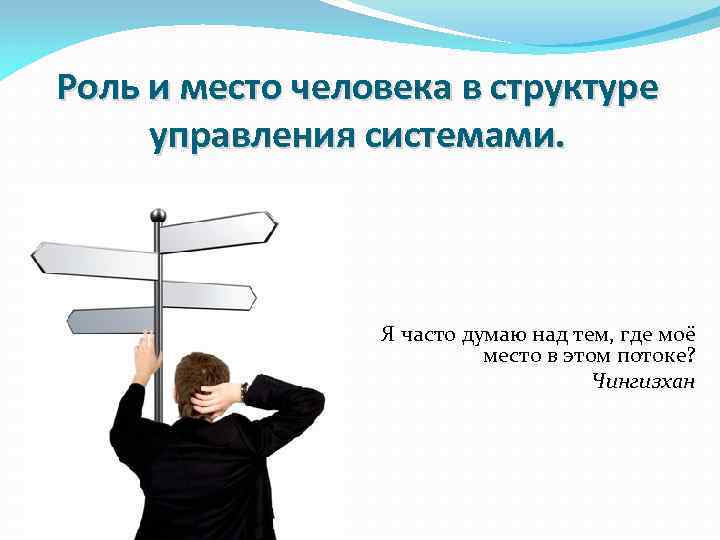 Роль и место человека в структуре управления системами.

Я часто думаю над тем, где моё место в этом потоке?
Чингизхан